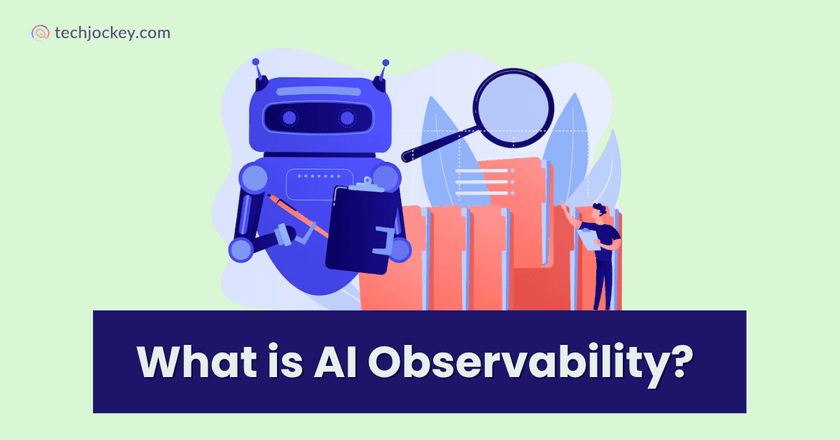 techjockey.com

What is AI Observability?